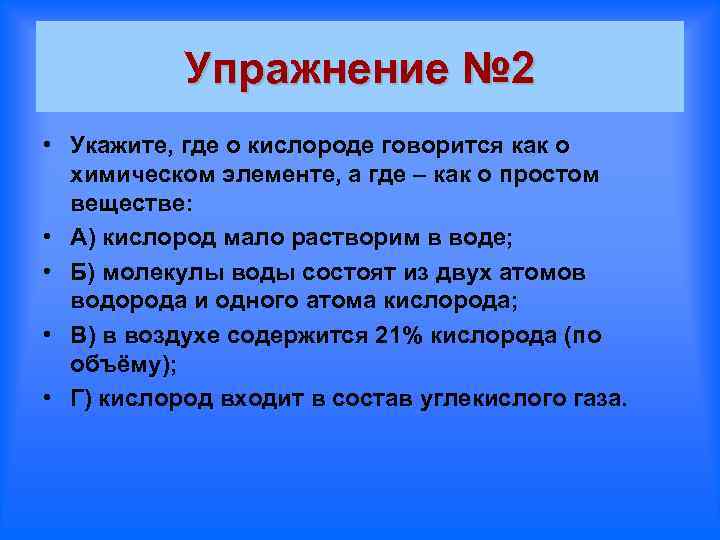 Упражнение №2

• Укажите, где о кислороде говорится как о химическом элементе, а где – как о простом веществе:
• А) кислород мало растворим в воде;
• Б) молекулы воды состоят из двух атомов водорода и одного атома кислорода;
• В) в воздухе содержится 21% кислорода (по объёму);
• Г) кислород входит в состав углекислого газа.